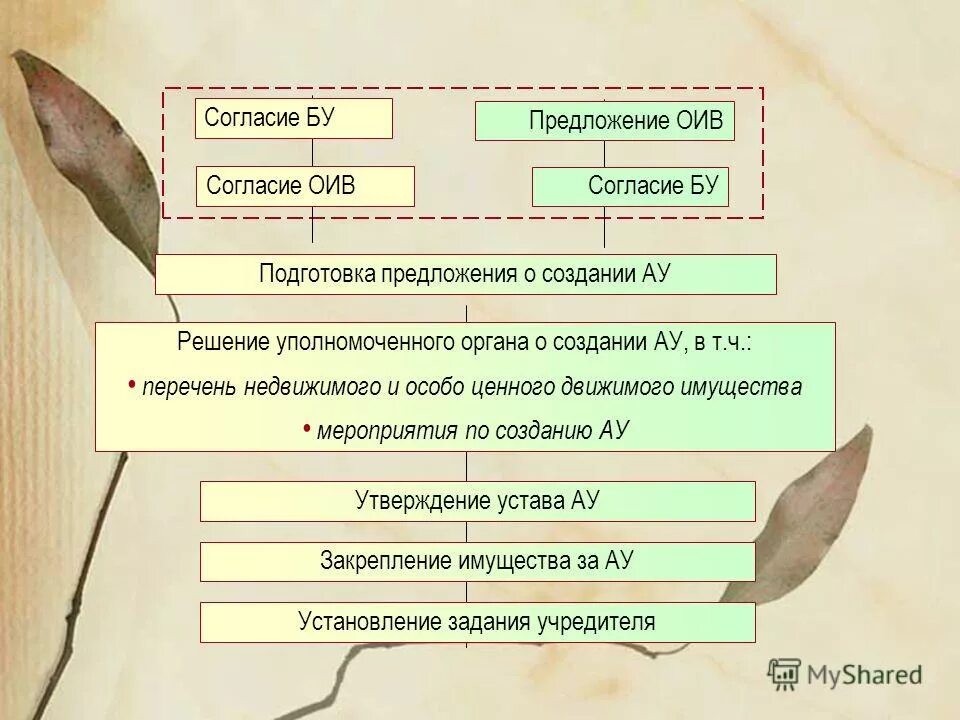 Согласие БУ

Согласие ОИВ

Предложение ОИВ

Согласие БУ

Подготовка предложения о создании АУ

Решение уполномоченного органа о создании АУ, в т.ч.:
• перечень недвижимого и особо ценного движимого имущества
• мероприятия по созданию АУ

Утверждение устава АУ

Закрепление имущества за АУ

Установление задания учредителя

MyShared